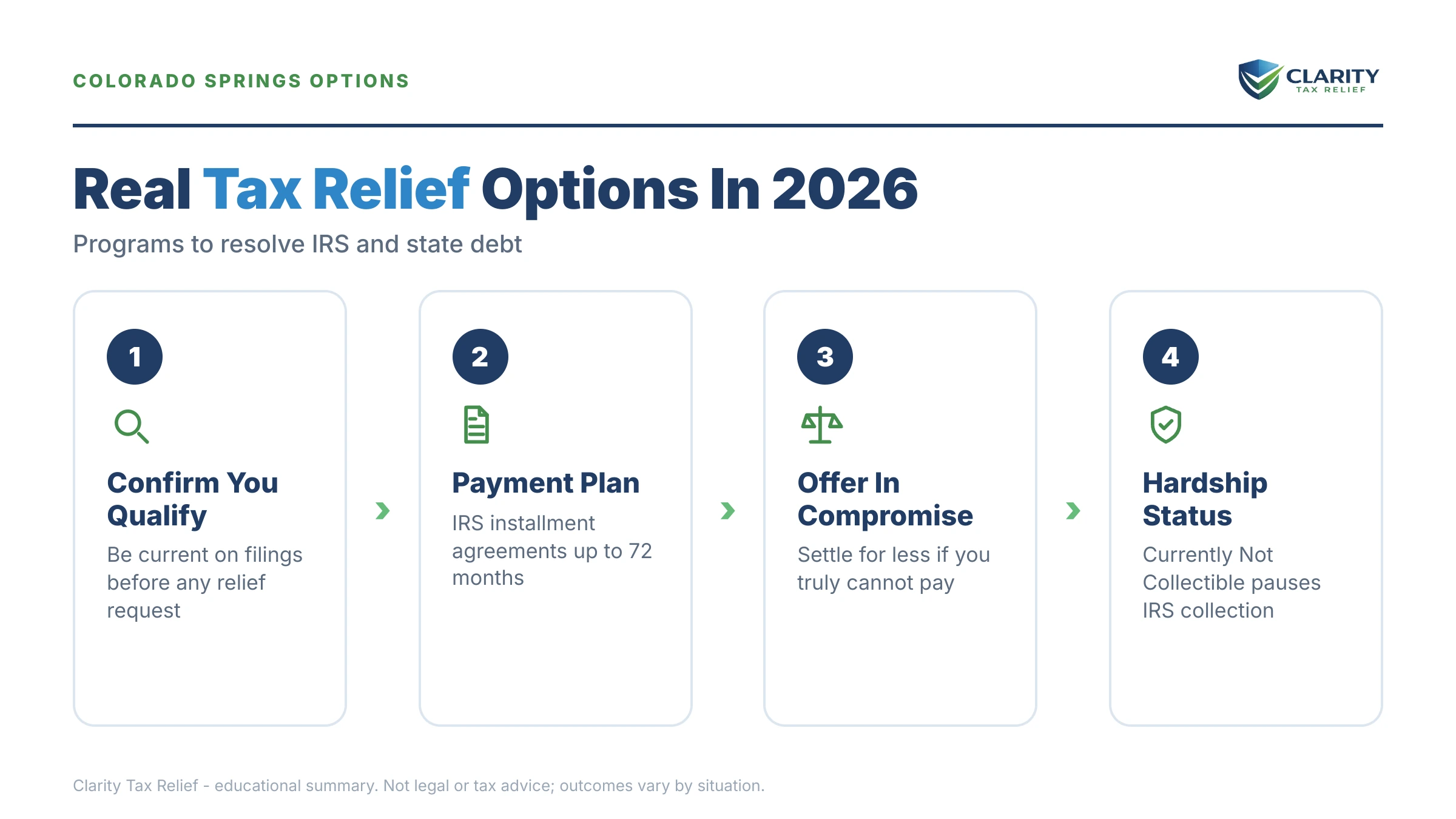 COLORADO SPRINGS OPTIONS

CLARITY
TAX RELIEF

Real Tax Relief Options In 2026

Programs to resolve IRS and state debt

1

Confirm You Qualify

Be current on filings before any relief request

2

Payment Plan

IRS installment agreements up to 72 months

3

Offer In Compromise

Settle for less if you truly cannot pay

4

Hardship Status

Currently Not Collectible pauses IRS collection

Clarity Tax Relief - educational summary. Not legal or tax advice; outcomes vary by situation.